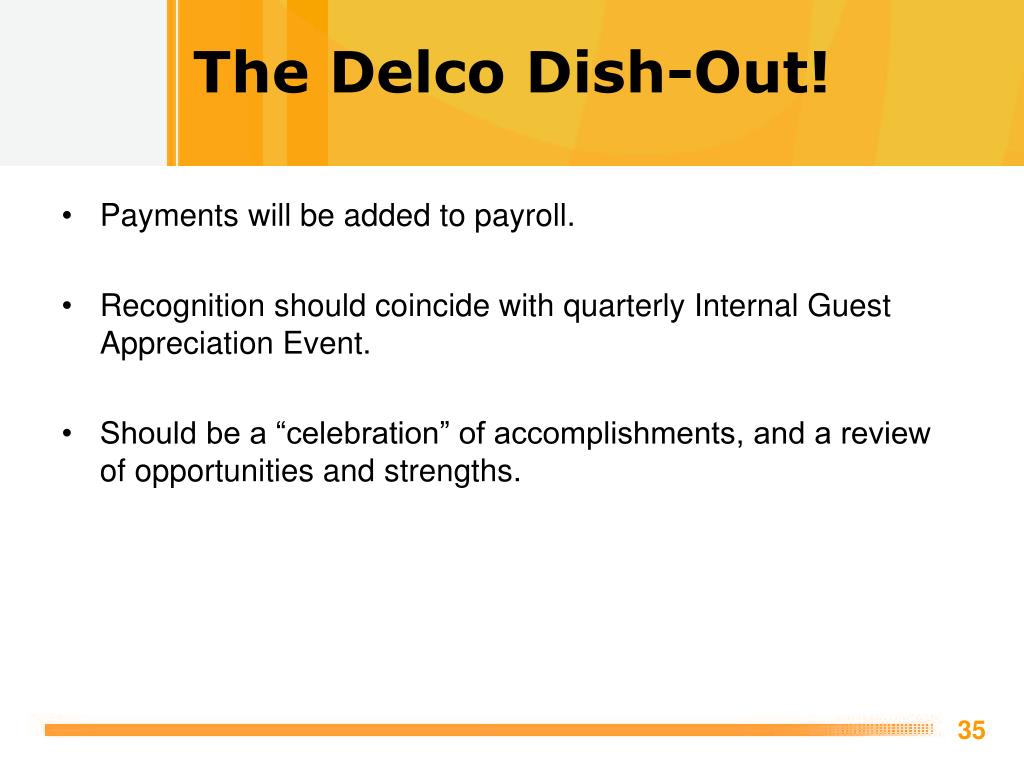 The Delco Dish-Out!

• Payments will be added to payroll.

• Recognition should coincide with quarterly Internal Guest Appreciation Event.

• Should be a “celebration” of accomplishments, and a review of opportunities and strengths.

35